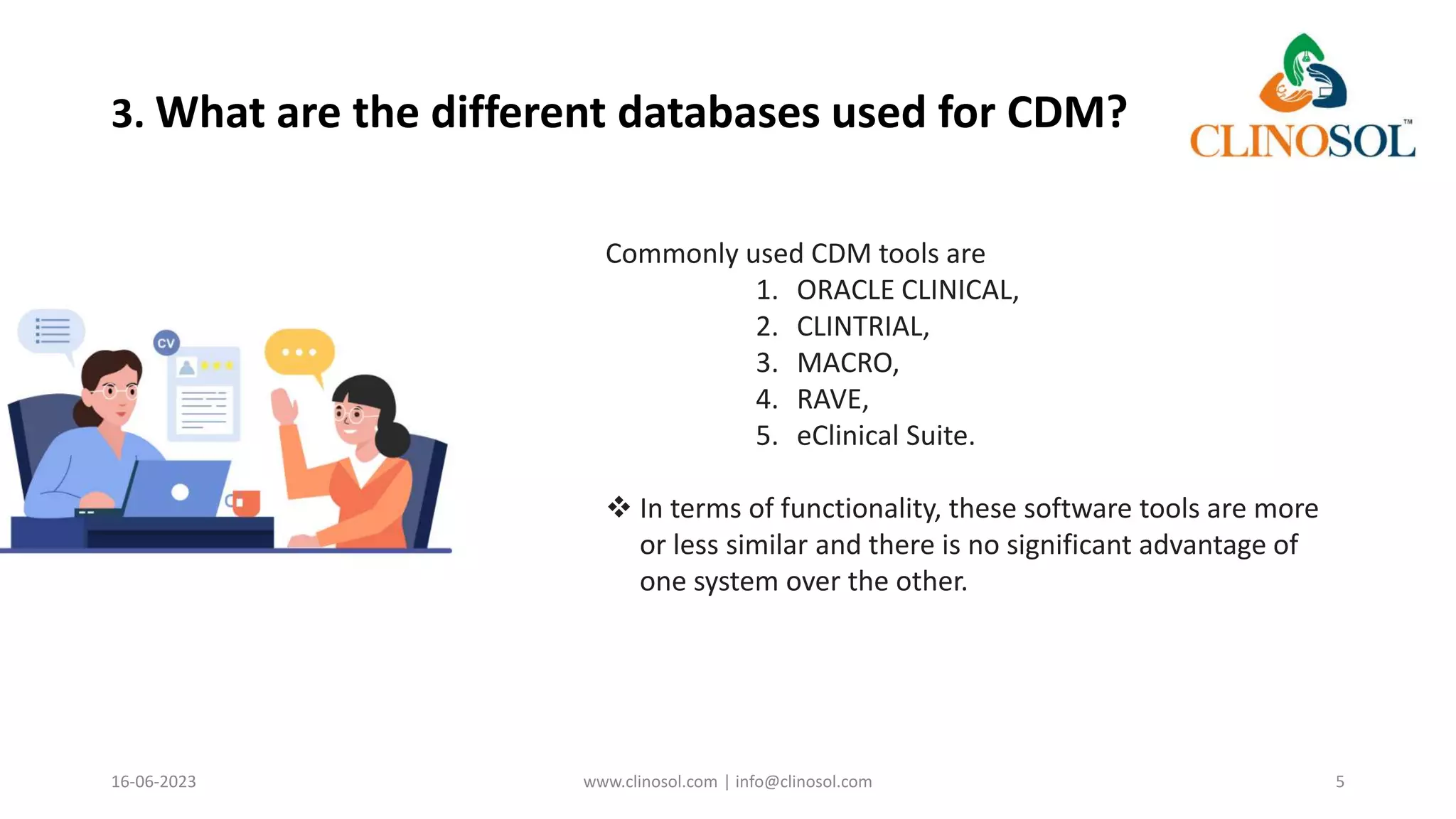 3. What are the different databases used for CDM?

CLINOSOL™

CV

Commonly used CDM tools are
1. ORACLE CLINICAL,
2. CLINTRIAL,
3. MACRO,
4. RAVE,
5. eClinical Suite.

❖ In terms of functionality, these software tools are more or less similar and there is no significant advantage of one system over the other.

16-06-2023

www.clinosol.com | info@clinosol.com

5